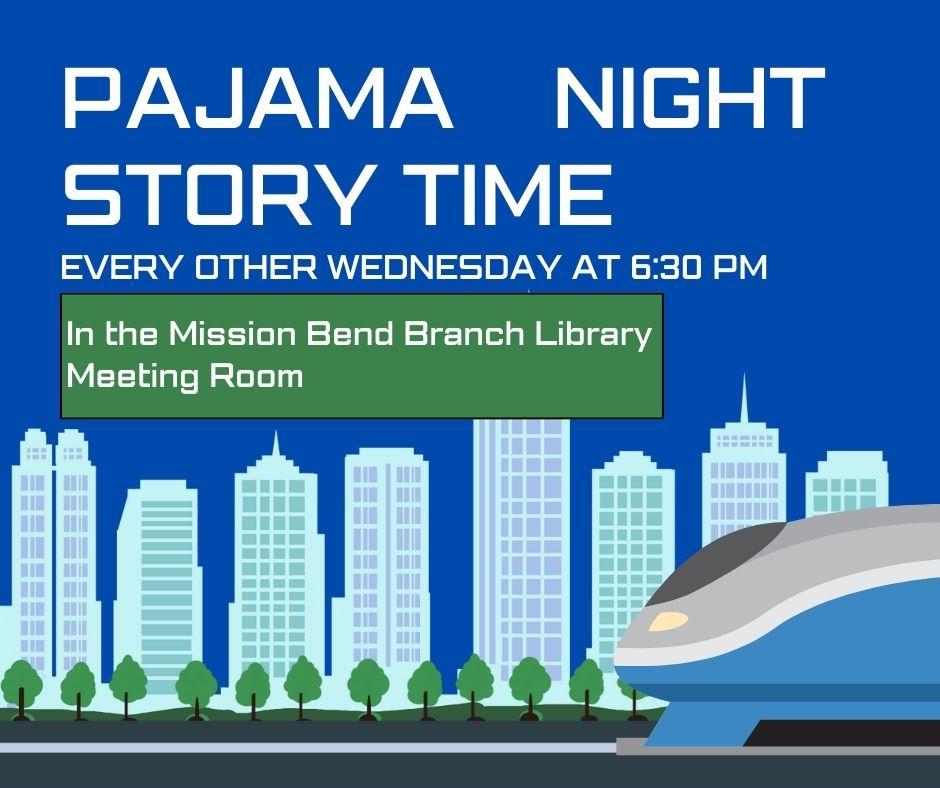 PAJAMA NIGHT STORY TIME

EVERY OTHER WEDNESDAY AT 6:30 PM

In the Mission Bend Branch Library Meeting Room